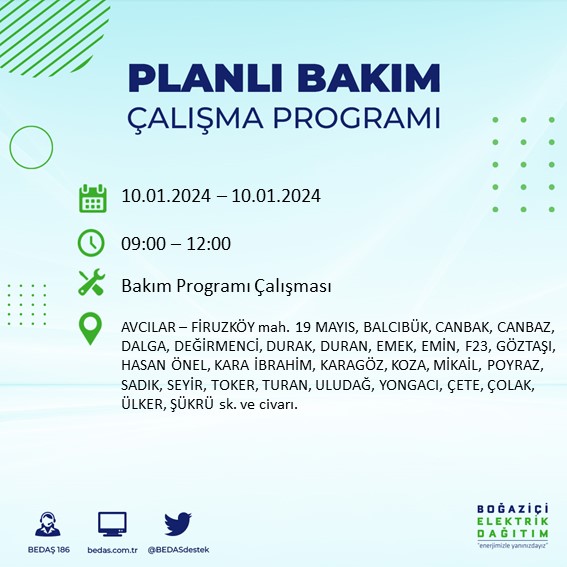 PLANLI BAKIM
ÇALIŞMA PROGRAMI

10.01.2024 – 10.01.2024

09:00 – 12:00

Bakım Programı Çalışması

AVCILAR – FİRUZKÖY mah. 19 MAYIS, BALCIBÜK, CANBAK, CANBAZ, DALGA, DEĞİRMENCİ, DURAK, DURAN, EMEK, EMİN, F23, GÖZTAŞI, HASAN ÖNEL, KARA İBRAHİM, KARAGÖZ, KOZA, MİKAİL, POYRAZ, SADIK, SEYİR, TOKER, TURAN, ULUDAĞ, YONGACI, ÇETE, ÇOLAK, ÜLKER, ŞÜKRÜ sk. ve civarı.

BEDAŞ 186

bedas.com.tr

@BEDASdestek

BOĞAZİÇİ
ELEKTRİK
DAĞITIM
"enerjimizle yanınızdayız"